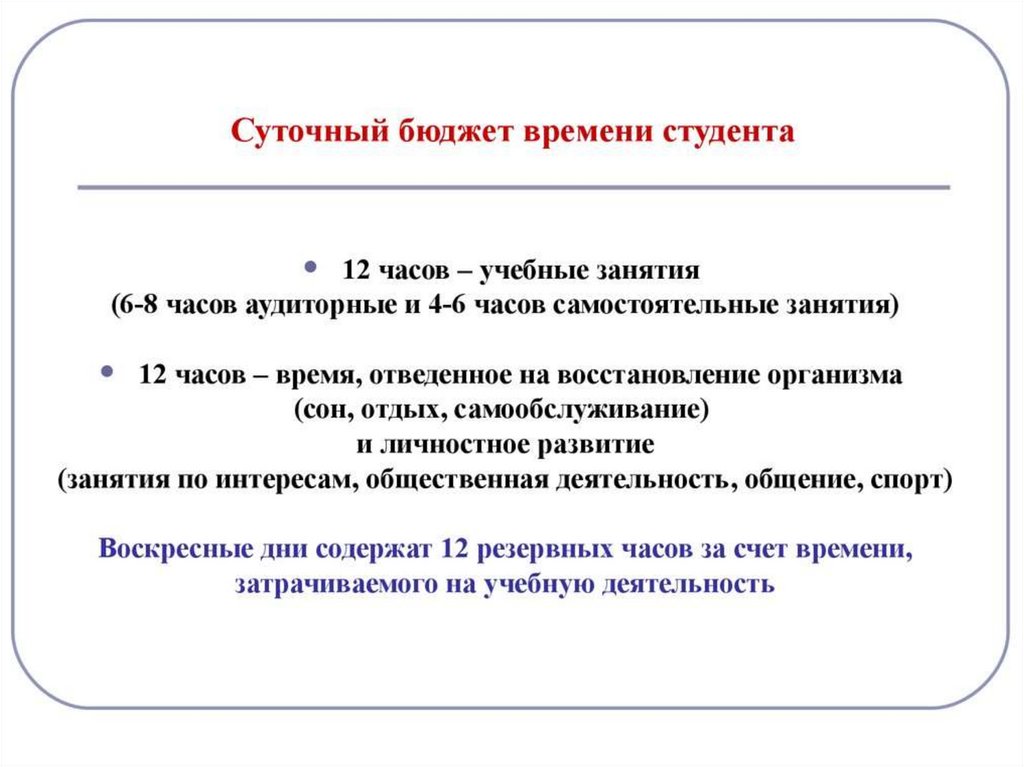 Суточный бюджет времени студента

• 12 часов – учебные занятия (6-8 часов аудиторные и 4-6 часов самостоятельные занятия)

• 12 часов – время, отведенное на восстановление организма (сон, отдых, самообслуживание) и личностное развитие (занятия по интересам, общественная деятельность, общение, спорт)

Воскресные дни содержат 12 резервных часов за счет времени, затрачиваемого на учебную деятельность